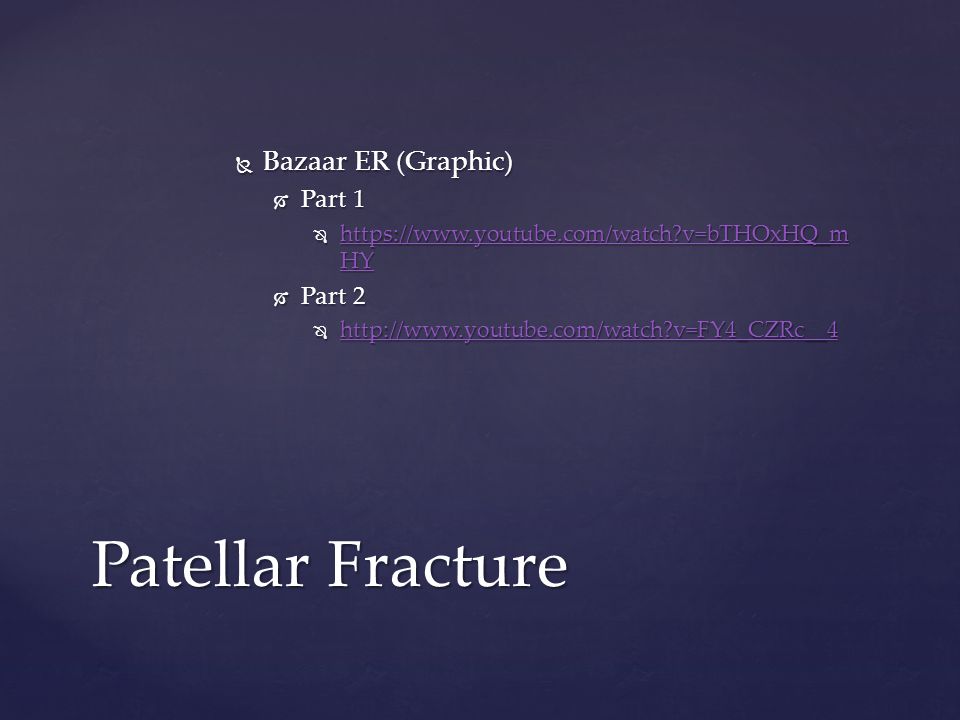 Bazaar ER (Graphic)

Part 1

https://www.youtube.com/watch?v=bTHOxHQ_mHY

Part 2

http://www.youtube.com/watch?v=FY4_CZRc__4

Patellar Fracture